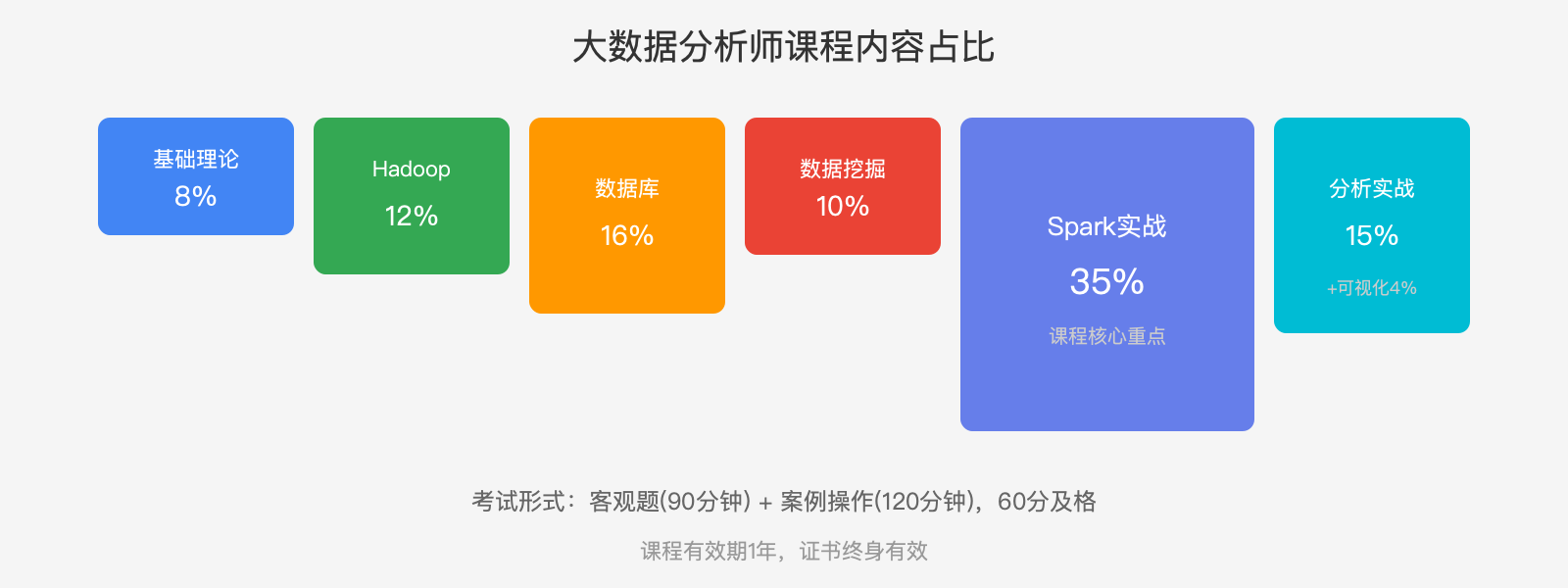 大数据分析师课程内容占比

基础理论
8%

Hadoop
12%

数据库
16%

数据挖掘
10%

Spark实战
35%
课程核心重点

分析实战
15%
+可视化4%

考试形式：客观题(90分钟) + 案例操作(120分钟)，60分及格

课程有效期1年，证书终身有效